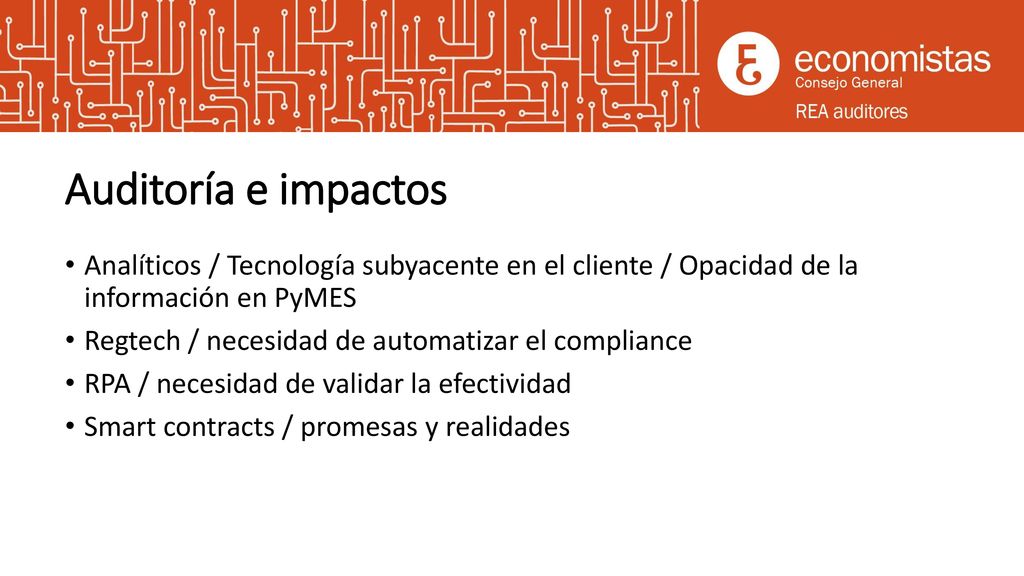 economistas
Consejo General
REA auditores

Auditoría e impactos

• Analíticos / Tecnología subyacente en el cliente / Opacidad de la información en PyMES
• Regtech / necesidad de automatizar el compliance
• RPA / necesidad de validar la efectividad
• Smart contracts / promesas y realidades